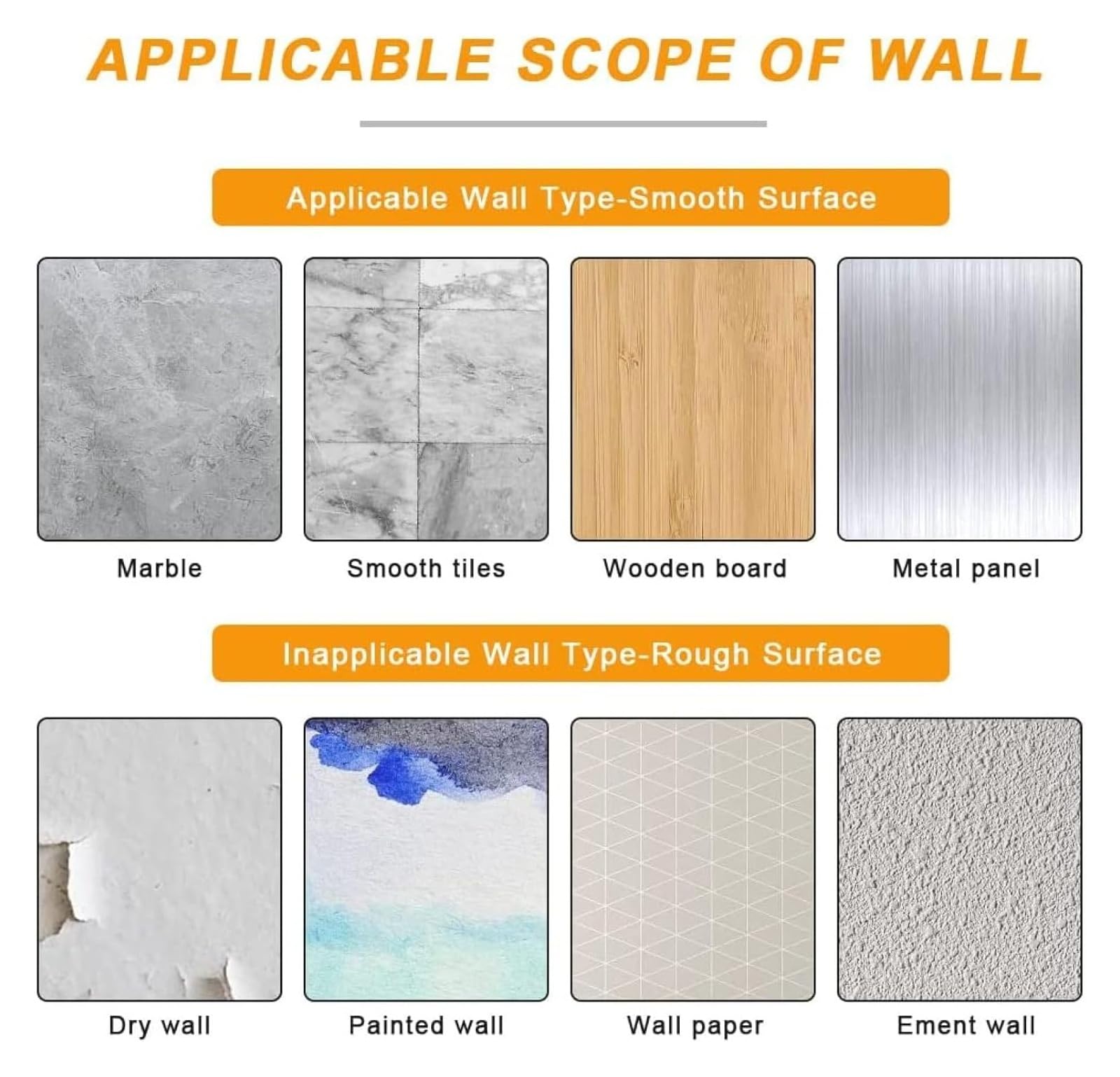 APPLICABLE SCOPE OF WALL

Applicable Wall Type-Smooth Surface

Marble

Smooth tiles

Wooden board

Metal panel

Inapplicable Wall Type-Rough Surface

Dry wall

Painted wall

Wall paper

Ement wall